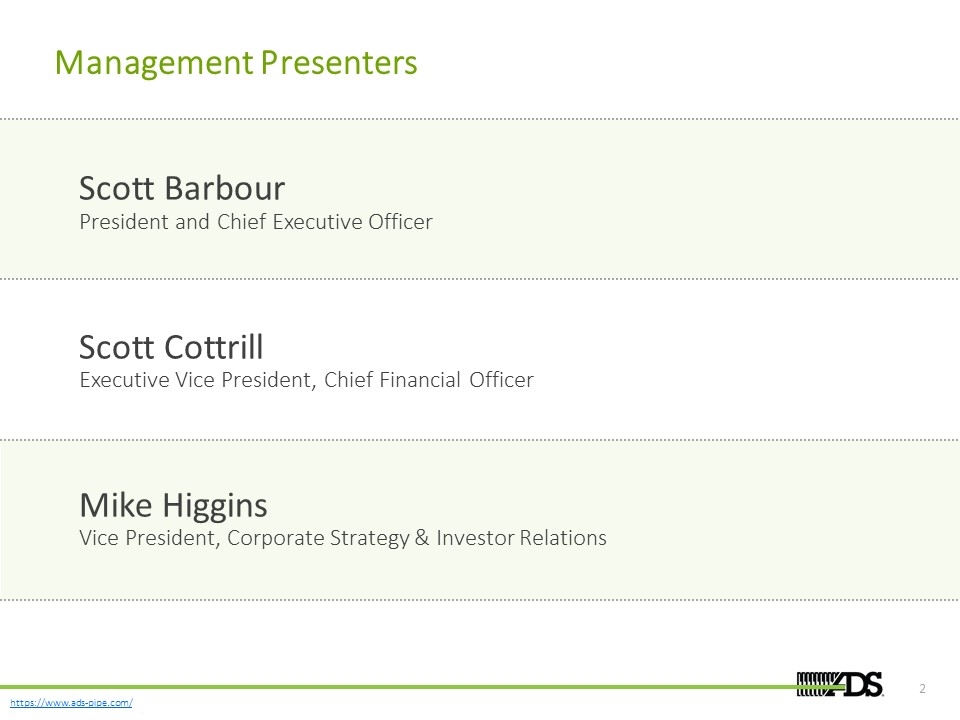 Management Presenters

Scott Barbour
President and Chief Executive Officer

Scott Cottrill
Executive Vice President, Chief Financial Officer

Mike Higgins
Vice President, Corporate Strategy & Investor Relations

https://www.ads-pipe.com/

ADS

2